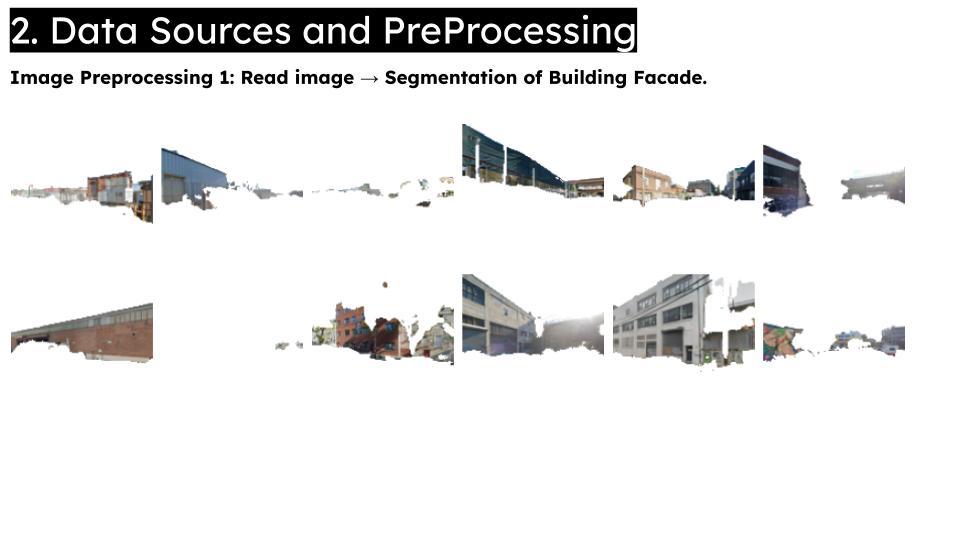 2. Data Sources and PreProcessing

Image Preprocessing 1: Read image → Segmentation of Building Facade.